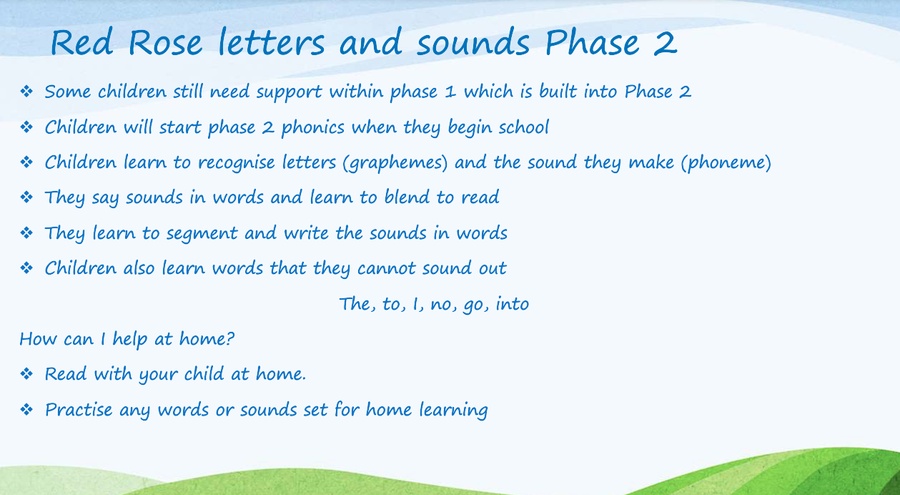 Red Rose letters and sounds Phase 2

❖ Some children still need support within phase 1 which is built into Phase 2

❖ Children will start phase 2 phonics when they begin school

❖ Children learn to recognise letters (graphemes) and the sound they make (phoneme)

❖ They say sounds in words and learn to blend to read

❖ They learn to segment and write the sounds in words

❖ Children also learn words that they cannot sound out

The, to, I, no, go, into

How can I help at home?

❖ Read with your child at home.

❖ Practise any words or sounds set for home learning